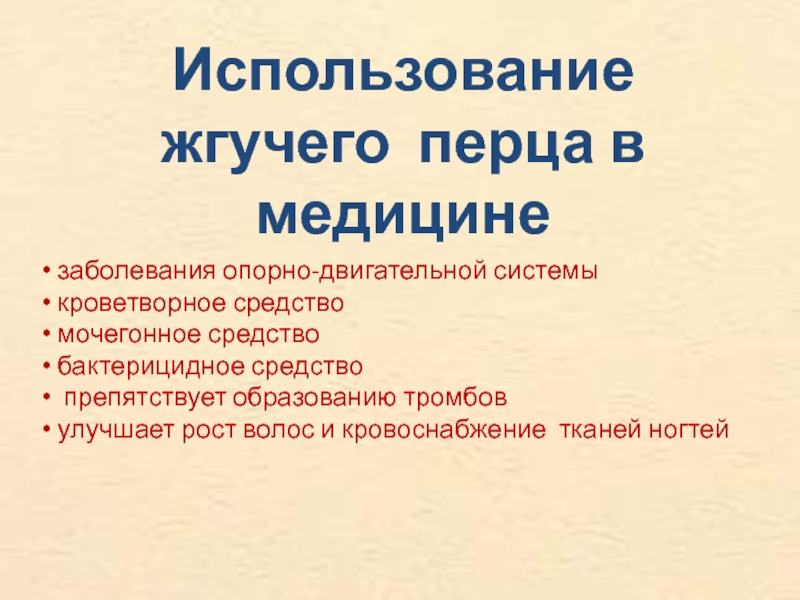 Использование жгучего перца в медицине

• заболевания опорно-двигательной системы
• кроветворное средство
• мочегонное средство
• бактерицидное средство
• препятствует образованию тромбов
• улучшает рост волос и кровоснабжение тканей ногтей